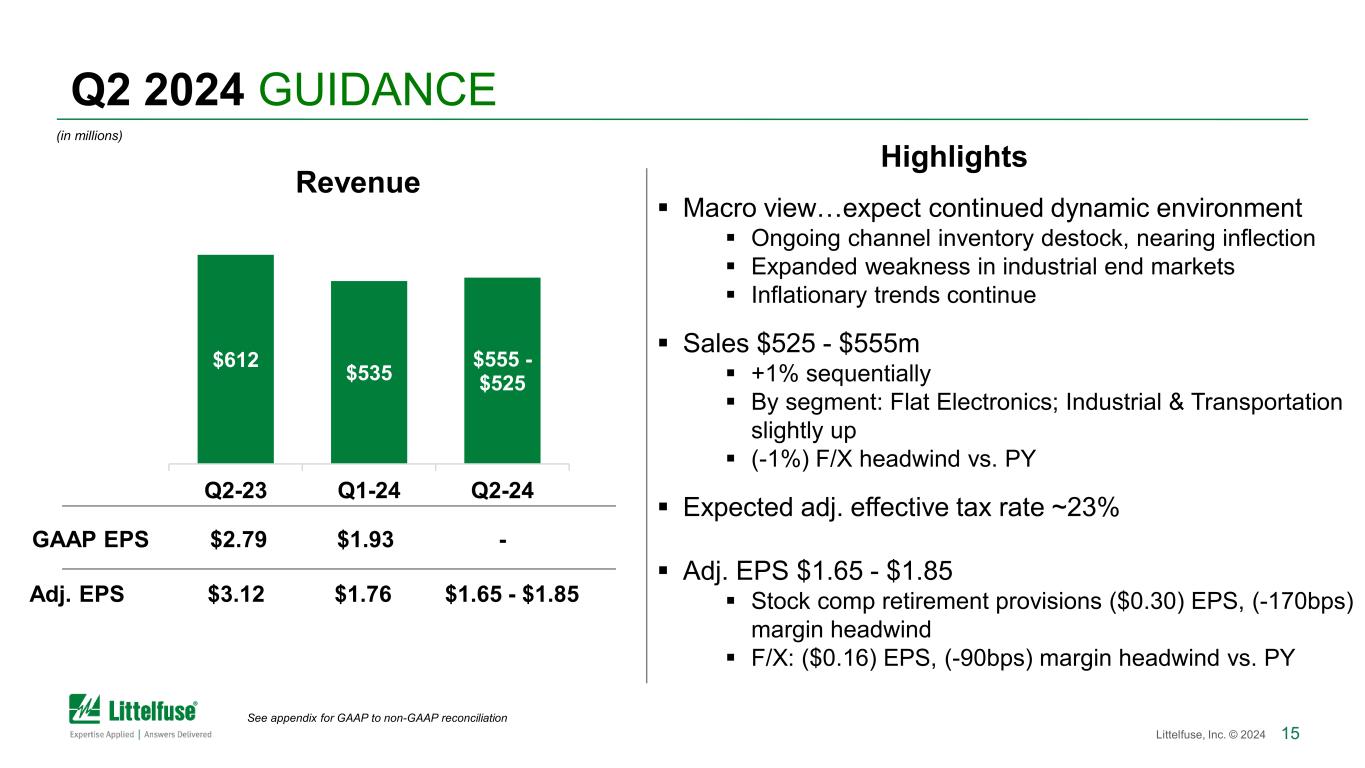 Q2 2024 GUIDANCE

(in millions)

Revenue

$612
$535
$555 - $525

| | Q2-23 | Q1-24 | Q2-24 |
|---|---|---|---|
| GAAP EPS | $2.79 | $1.93 | - |
| Adj. EPS | $3.12 | $1.76 | $1.65 - $1.85 |

Highlights

▪ Macro view…expect continued dynamic environment
▪ Ongoing channel inventory destock, nearing inflection
▪ Expanded weakness in industrial end markets
▪ Inflationary trends continue

▪ Sales $525 - $555m
▪ +1% sequentially
▪ By segment: Flat Electronics; Industrial & Transportation slightly up
▪ (-1%) F/X headwind vs. PY

▪ Expected adj. effective tax rate ~23%

▪ Adj. EPS $1.65 - $1.85
▪ Stock comp retirement provisions ($0.30) EPS, (-170bps) margin headwind
▪ F/X: ($0.16) EPS, (-90bps) margin headwind vs. PY

Littelfuse®
Expertise Applied | Answers Delivered

See appendix for GAAP to non-GAAP reconciliation

Littelfuse, Inc. © 2024 15